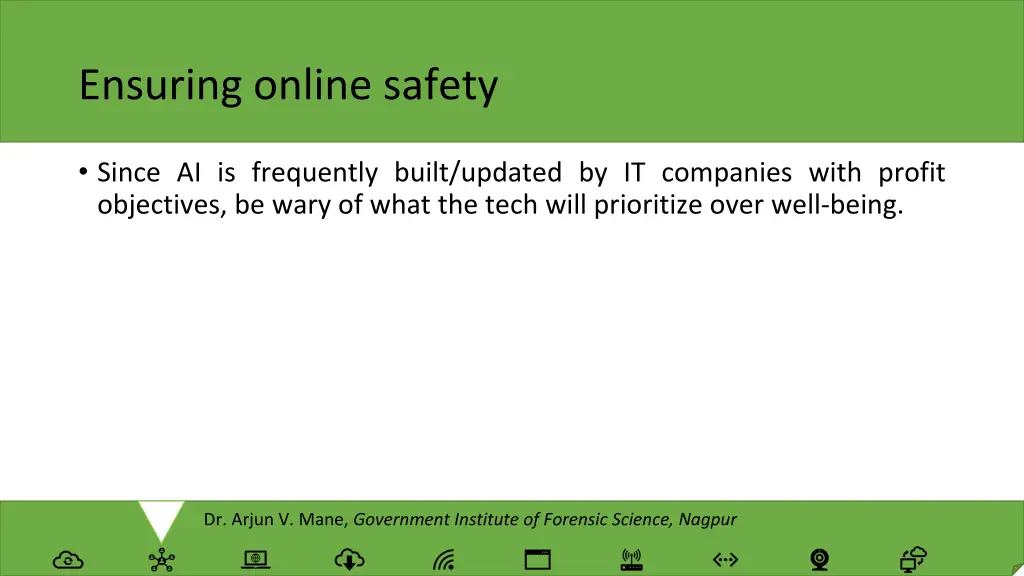 Ensuring online safety

• Since AI is frequently built/updated by IT companies with profit objectives, be wary of what the tech will prioritize over well-being.

Dr. Arjun V. Mane, Government Institute of Forensic Science, Nagpur